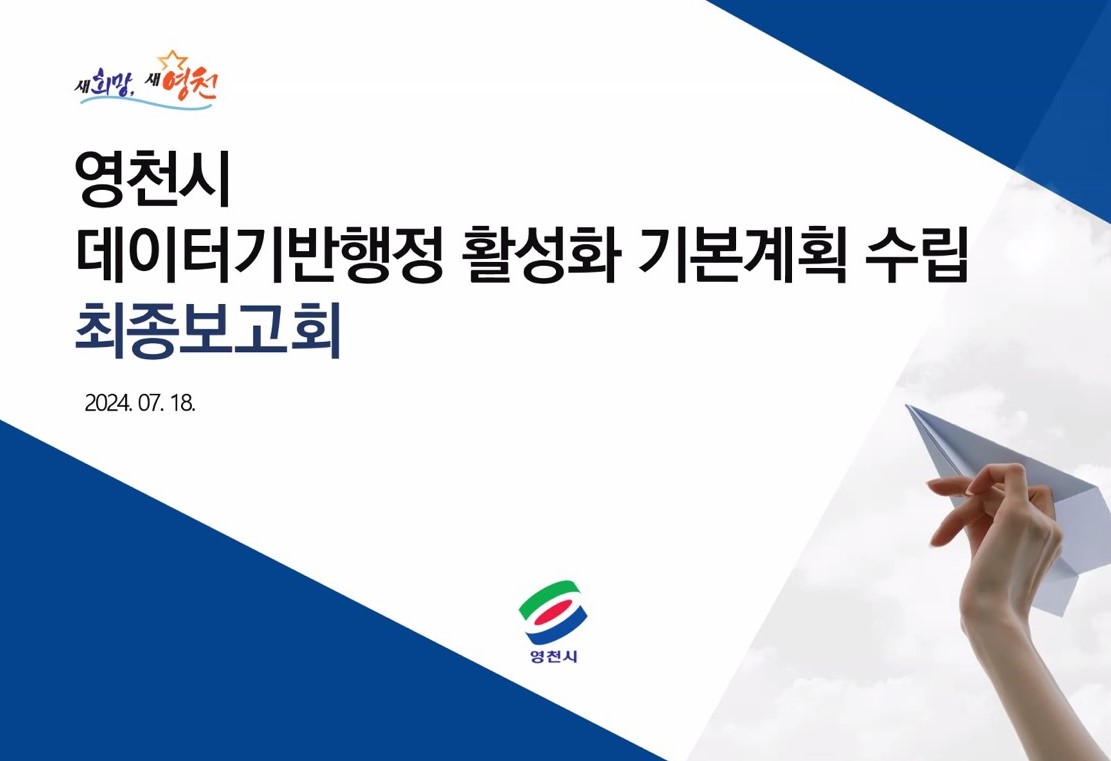 새희망, 새영천

영천시
데이터기반행정 활성화 기본계획 수립
최종보고회

2024. 07. 18.

영천시